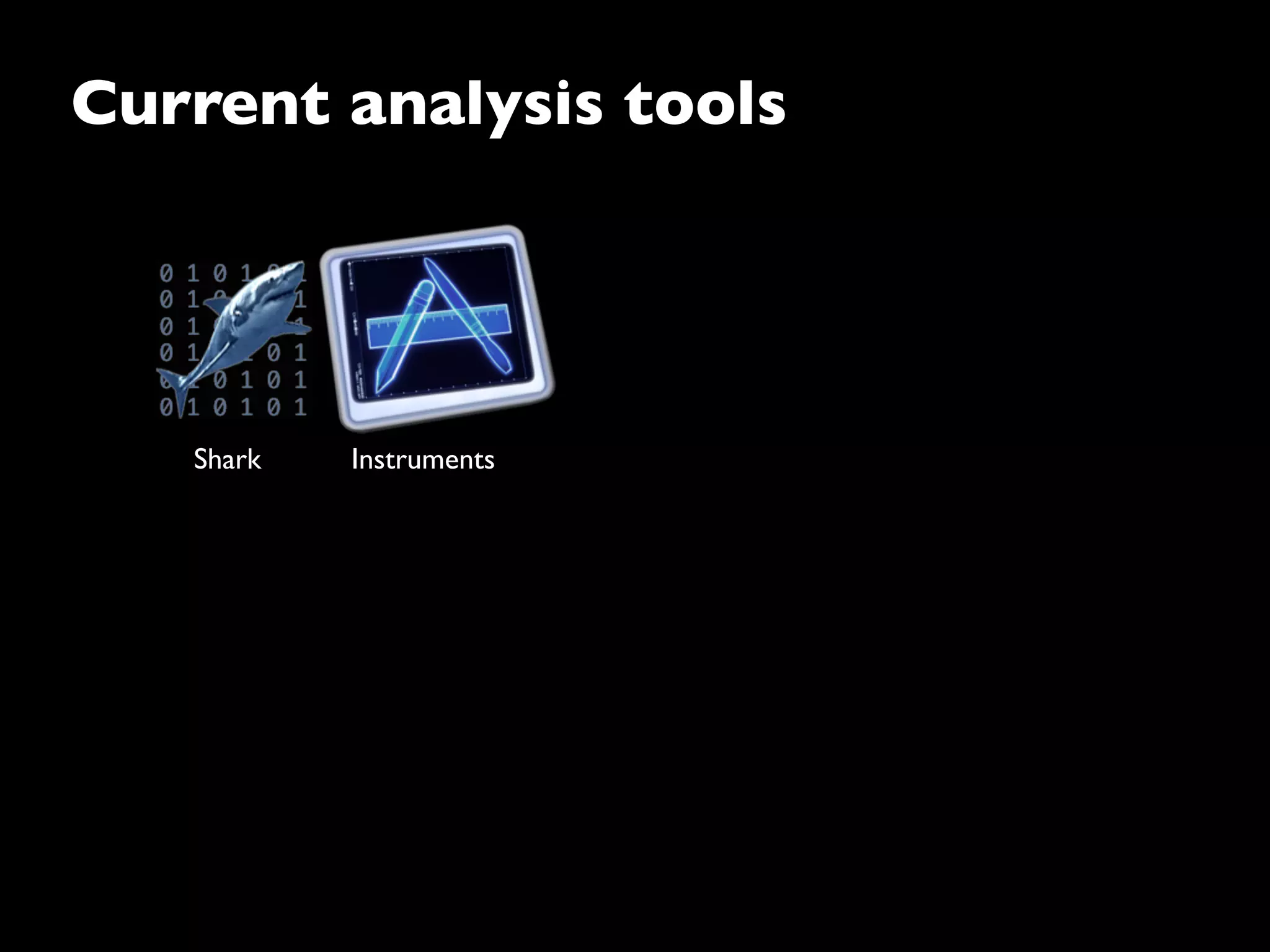 Current analysis tools

Shark

Instruments